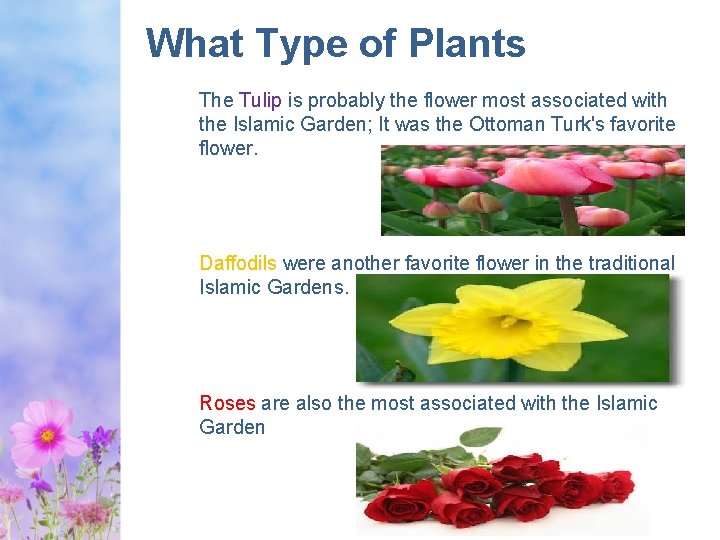 What Type of Plants

The Tulip is probably the flower most associated with the Islamic Garden; It was the Ottoman Turk's favorite flower.

Daffodils were another favorite flower in the traditional Islamic Gardens.

Roses are also the most associated with the Islamic Garden